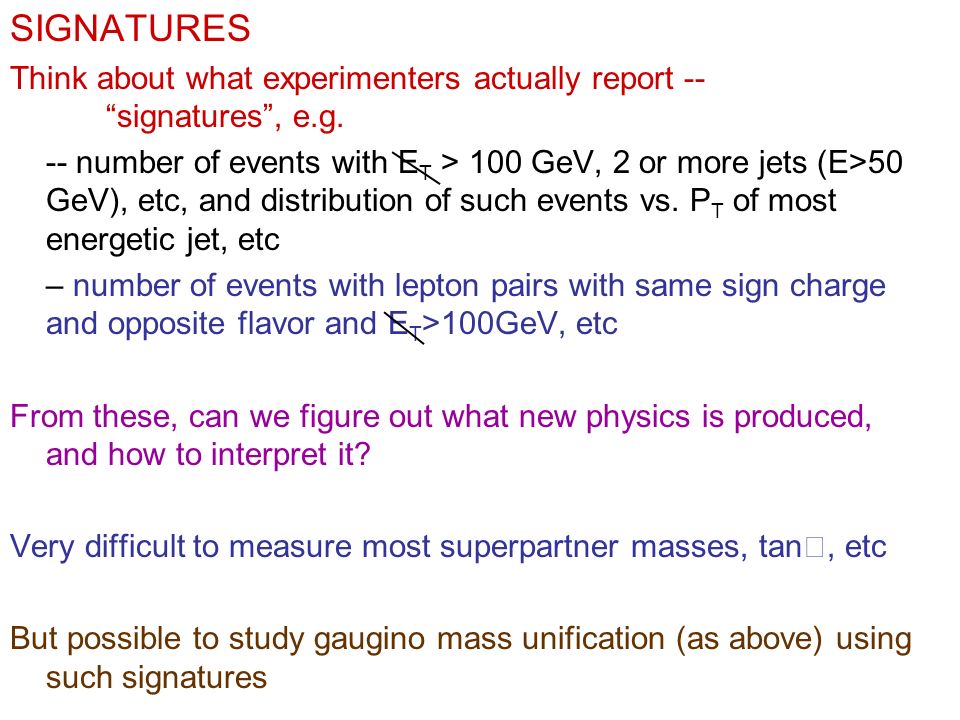 SIGNATURES

Think about what experimenters actually report -- "signatures", e.g.

-- number of events with $\not{E}_T$ > 100 GeV, 2 or more jets (E>50 GeV), etc, and distribution of such events vs. $P_T$ of most energetic jet, etc

– number of events with lepton pairs with same sign charge and opposite flavor and $\not{E}_T$>100GeV, etc

From these, can we figure out what new physics is produced, and how to interpret it?

Very difficult to measure most superpartner masses, tan□, etc

But possible to study gaugino mass unification (as above) using such signatures